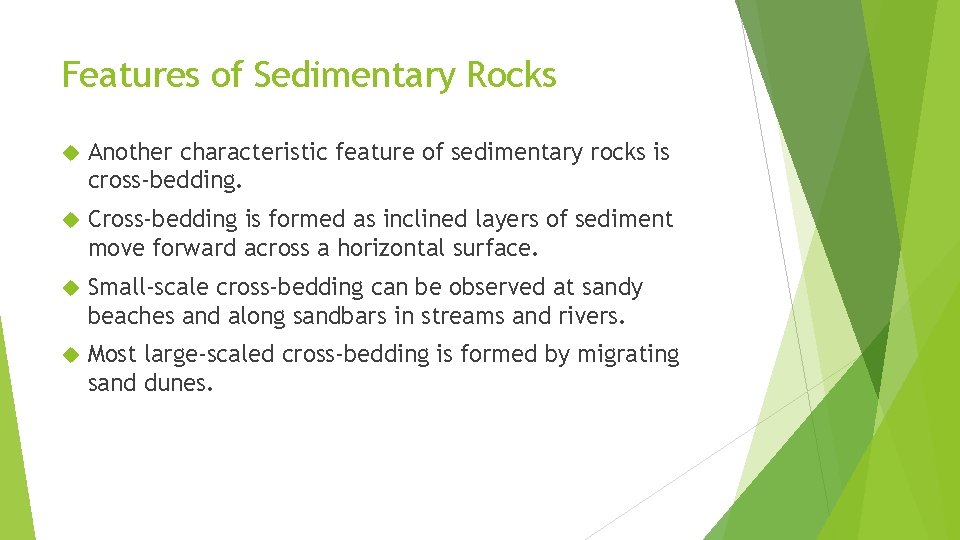 Features of Sedimentary Rocks

Another characteristic feature of sedimentary rocks is cross-bedding.

Cross-bedding is formed as inclined layers of sediment move forward across a horizontal surface.

Small-scale cross-bedding can be observed at sandy beaches and along sandbars in streams and rivers.

Most large-scaled cross-bedding is formed by migrating sand dunes.